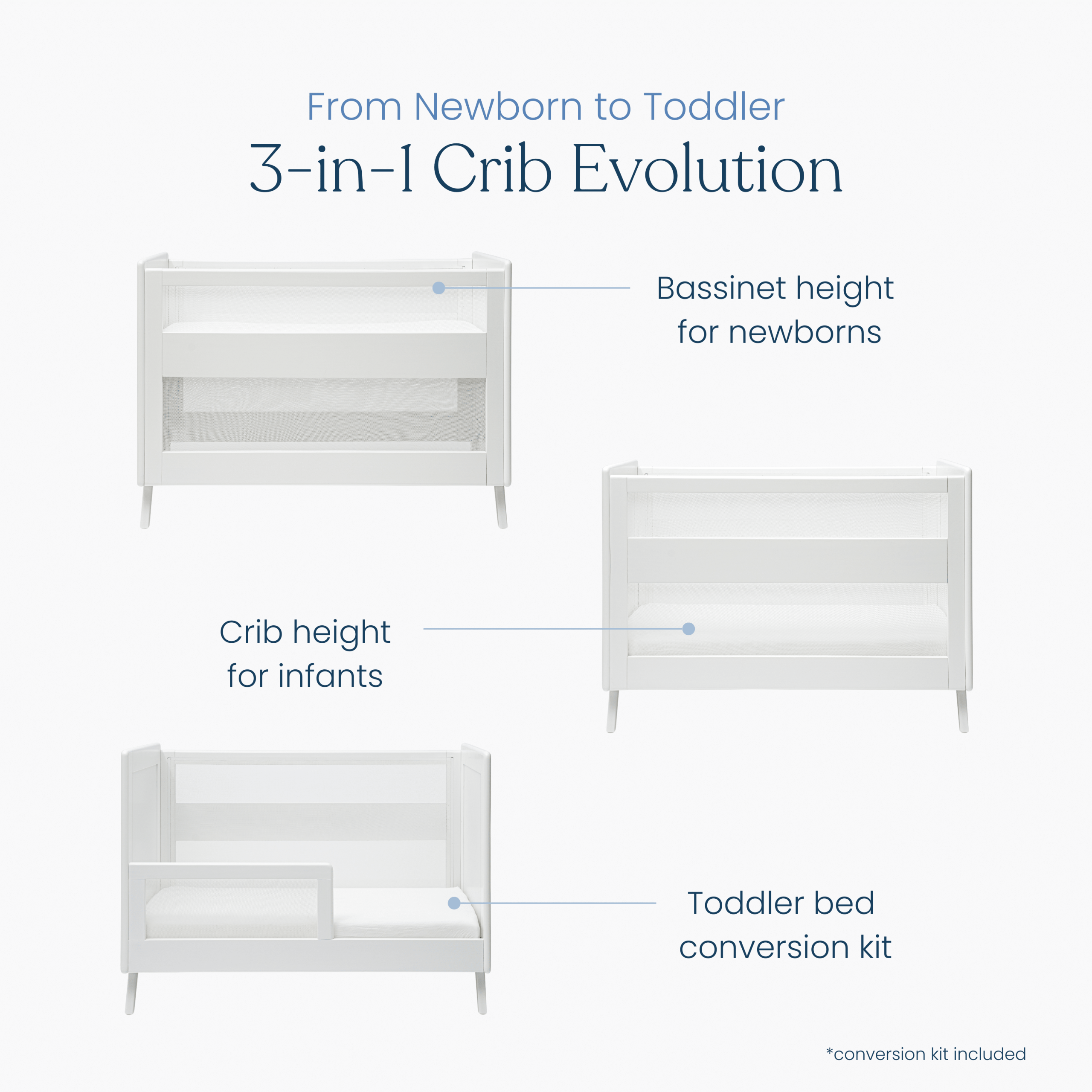 From Newborn to Toddler
3-in-1 Crib Evolution

Bassinet height for newborns

Crib height for infants

Toddler bed conversion kit

*conversion kit included